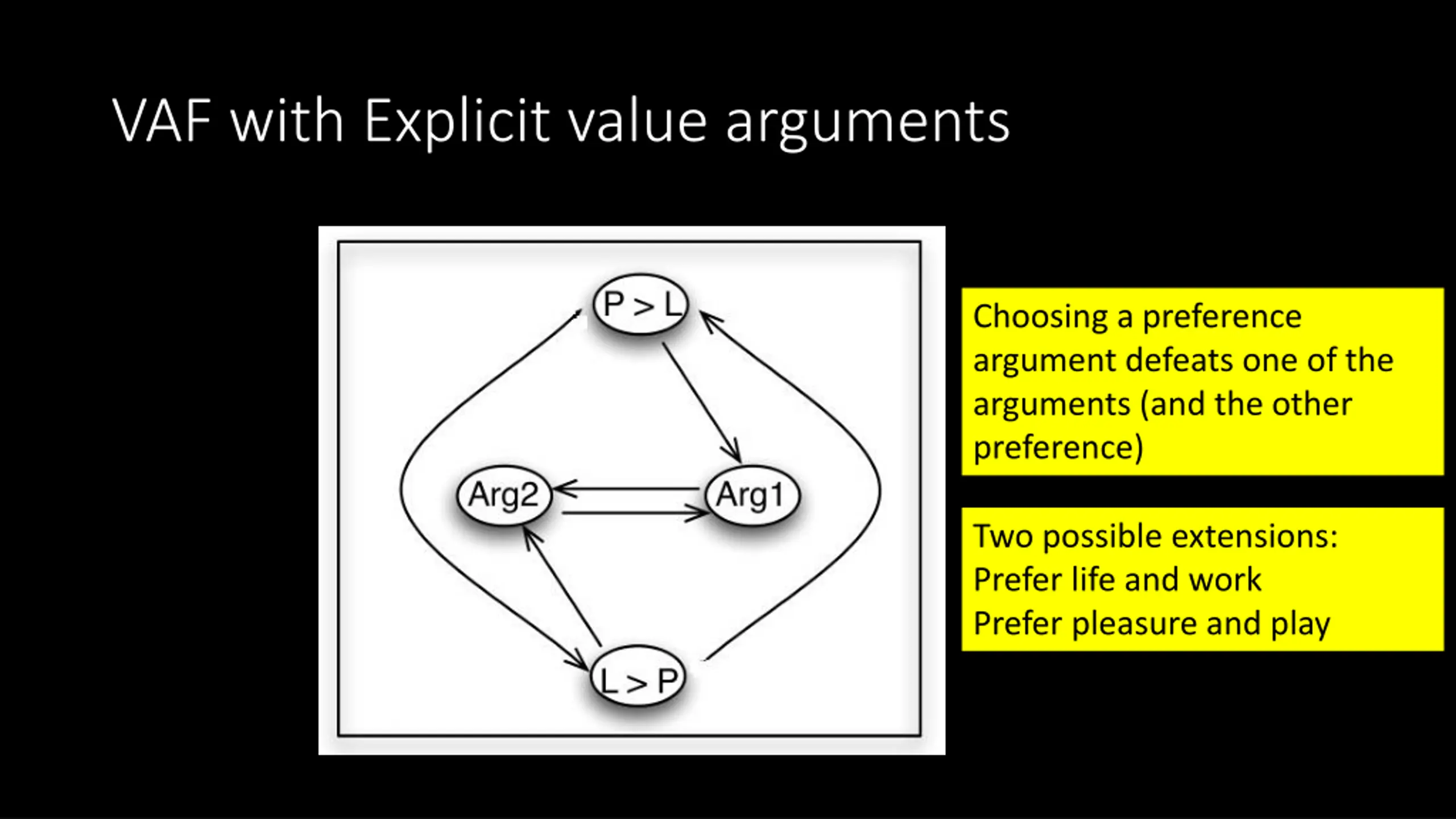 VAF with Explicit value arguments

P > L

Arg2

Arg1

L > P

Choosing a preference argument defeats one of the arguments (and the other preference)

Two possible extensions:
Prefer life and work
Prefer pleasure and play